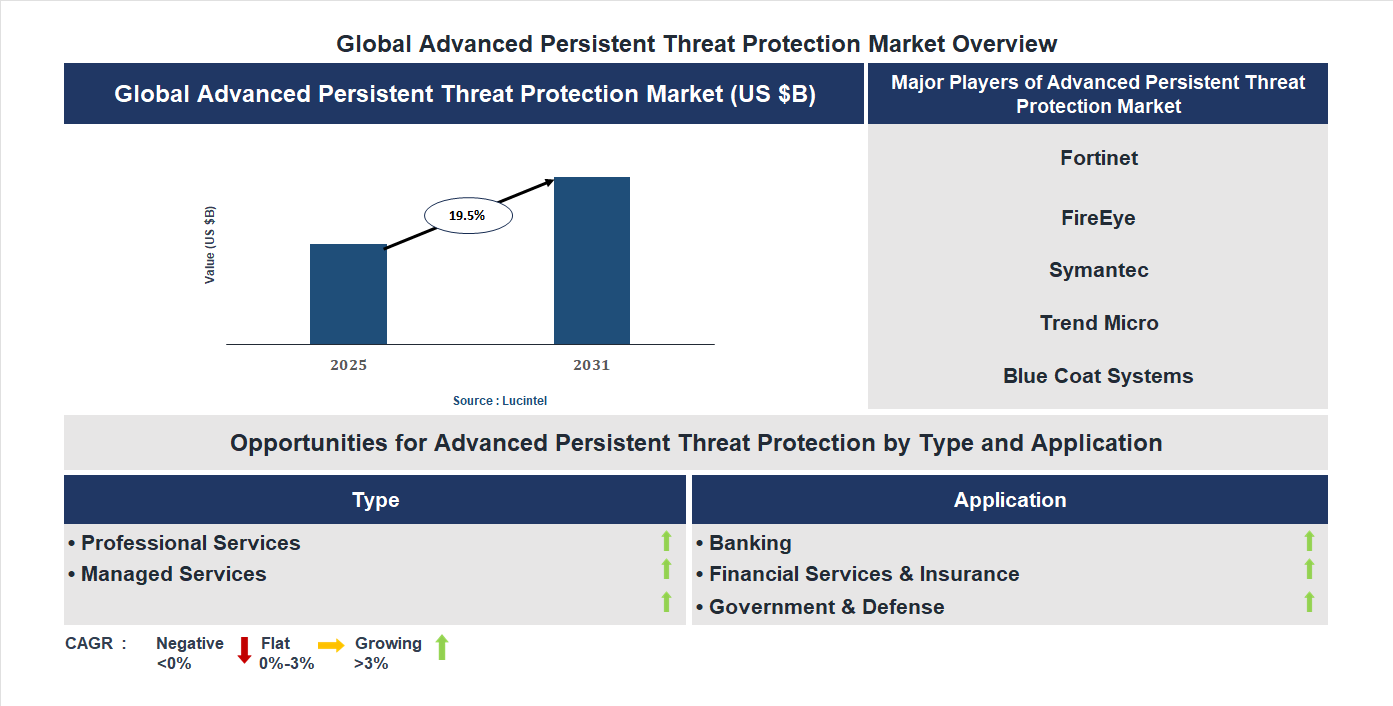 Global Advanced Persistent Threat Protection Market Overview

Global Advanced Persistent Threat Protection Market (US $B)

Value (US $B)

19.5%

2025

2031

Source : Lucintel

Major Players of Advanced Persistent Threat Protection Market

Fortinet

FireEye

Symantec

Trend Micro

Blue Coat Systems

Opportunities for Advanced Persistent Threat Protection by Type and Application

Type

• Professional Services

• Managed Services

Application

• Banking

• Financial Services & Insurance

• Government & Defense

CAGR : Negative <0% Flat 0%-3% Growing >3%